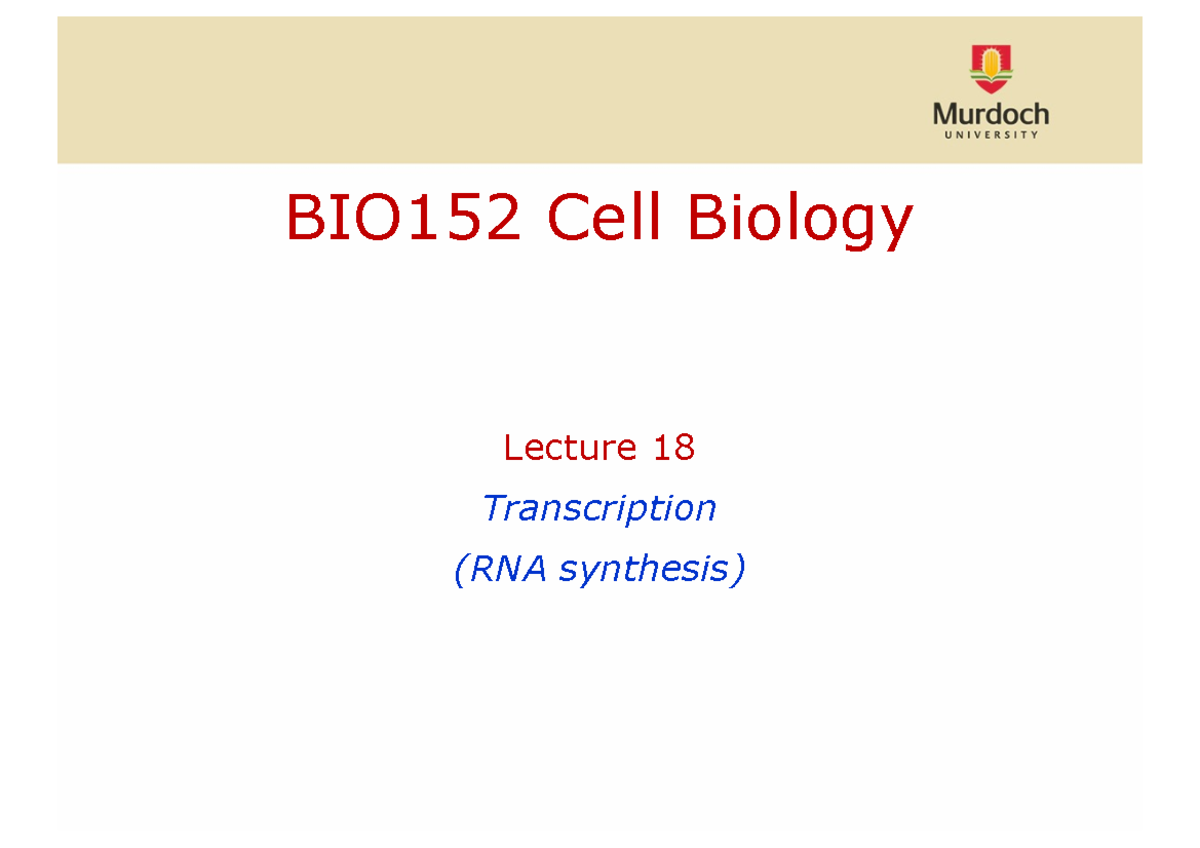 Murdoch
UNIVERSITY

BIO152 Cell Biology

Lecture 18

Transcription

(RNA synthesis)